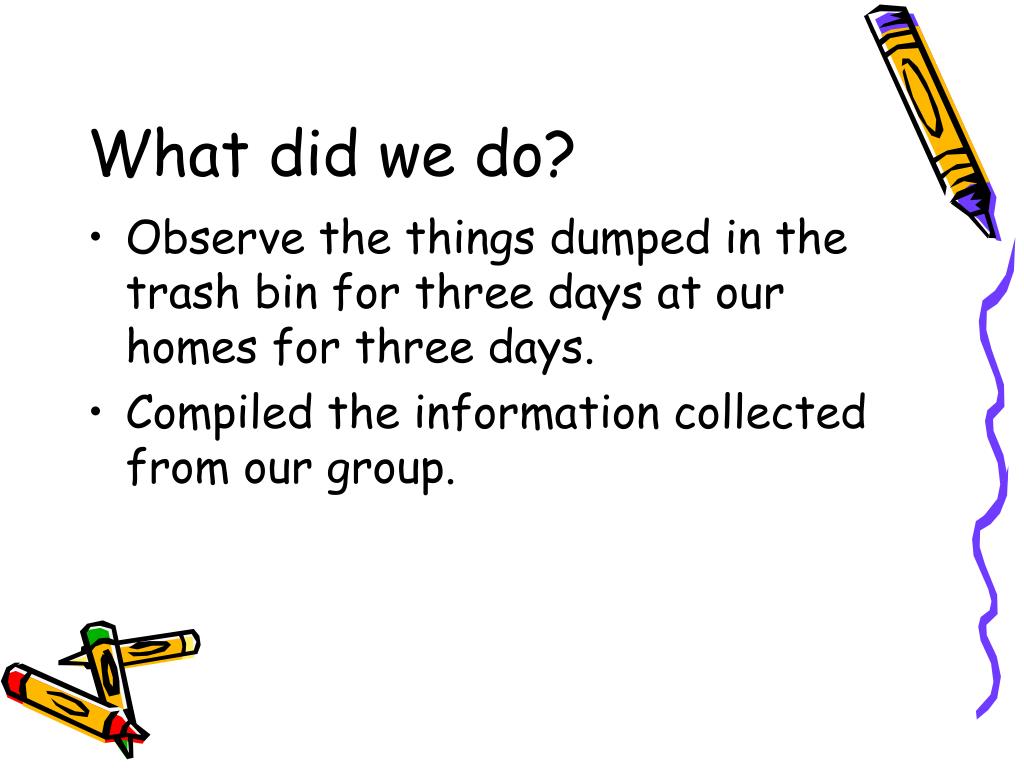 What did we do?

• Observe the things dumped in the trash bin for three days at our homes for three days.
• Compiled the information collected from our group.